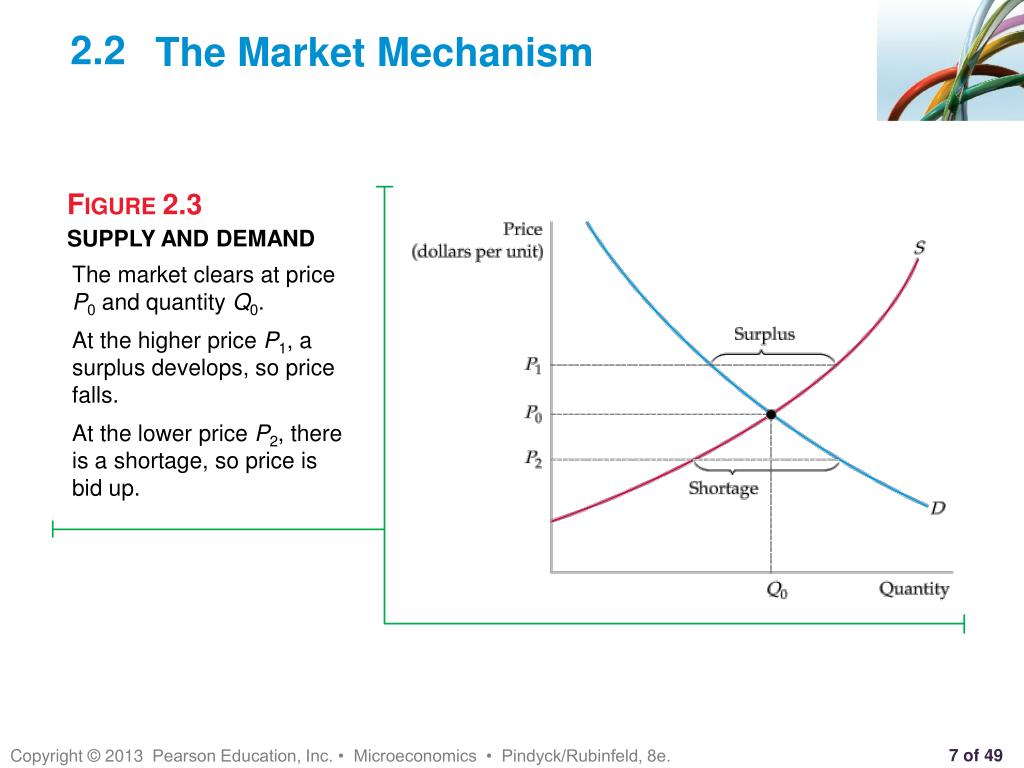 2.2 The Market Mechanism

FIGURE 2.3
SUPPLY AND DEMAND

The market clears at price $P_0$ and quantity $Q_0$.

At the higher price $P_1$, a surplus develops, so price falls.

At the lower price $P_2$, there is a shortage, so price is bid up.

Price (dollars per unit)

S

Surplus

$P_1$

$P_0$

$P_2$

Shortage

D

$Q_0$

Quantity

Copyright © 2013 Pearson Education, Inc. • Microeconomics • Pindyck/Rubinfeld, 8e.

7 of 49